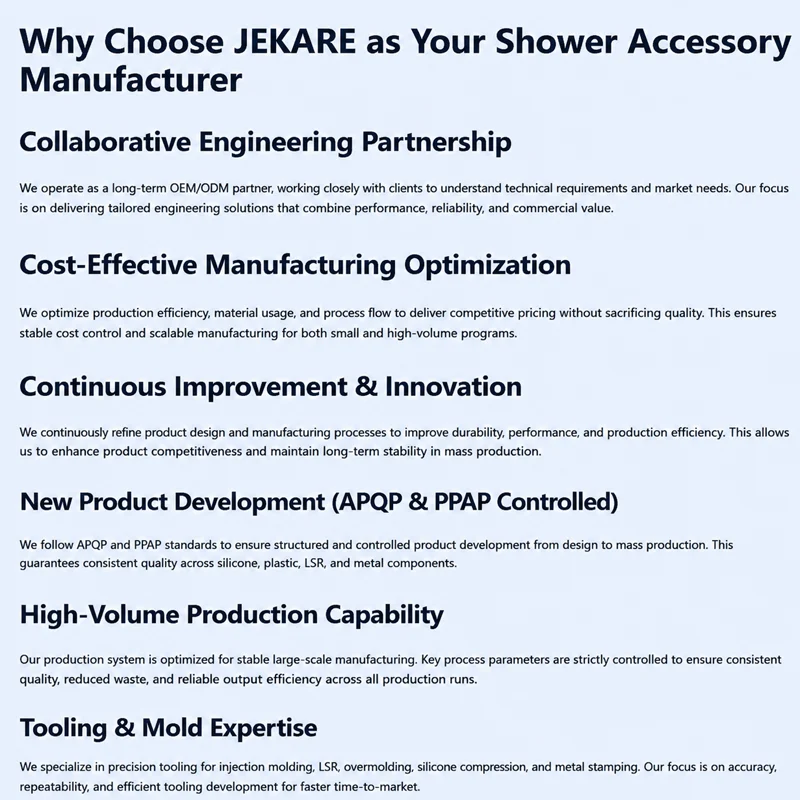 Why Choose JEKARE as Your Shower Accessory Manufacturer

Collaborative Engineering Partnership

We operate as a long-term OEM/ODM partner, working closely with clients to understand technical requirements and market needs. Our focus is on delivering tailored engineering solutions that combine performance, reliability, and commercial value.

Cost-Effective Manufacturing Optimization

We optimize production efficiency, material usage, and process flow to deliver competitive pricing without sacrificing quality. This ensures stable cost control and scalable manufacturing for both small and high-volume programs.

Continuous Improvement & Innovation

We continuously refine product design and manufacturing processes to improve durability, performance, and production efficiency. This allows us to enhance product competitiveness and maintain long-term stability in mass production.

New Product Development (APQP & PPAP Controlled)

We follow APQP and PPAP standards to ensure structured and controlled product development from design to mass production. This guarantees consistent quality across silicone, plastic, LSR, and metal components.

High-Volume Production Capability

Our production system is optimized for stable large-scale manufacturing. Key process parameters are strictly controlled to ensure consistent quality, reduced waste, and reliable output efficiency across all production runs.

Tooling & Mold Expertise

We specialize in precision tooling for injection molding, LSR, overmolding, silicone compression, and metal stamping. Our focus is on accuracy, repeatability, and efficient tooling development for faster time-to-market.